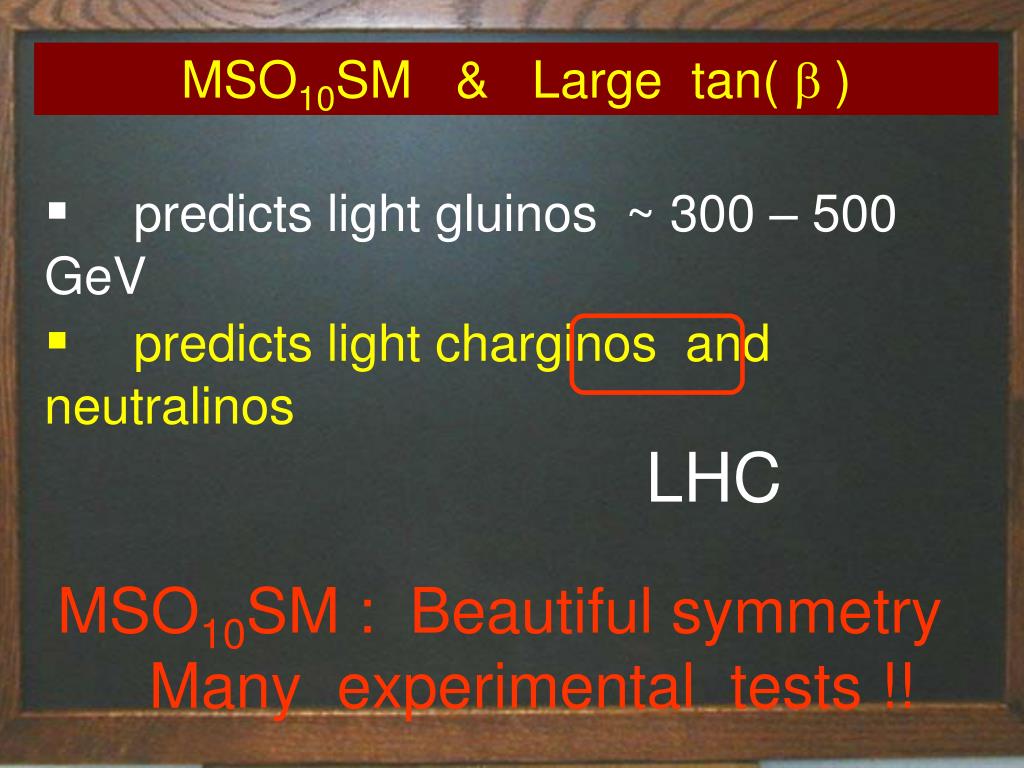 $MSO_{10}SM$ & Large tan( $\beta$ )

▪ predicts light gluinos ~ 300 – 500 GeV

▪ predicts light charginos and neutralinos

LHC

$MSO_{10}SM$ : Beautiful symmetry
Many experimental tests !!